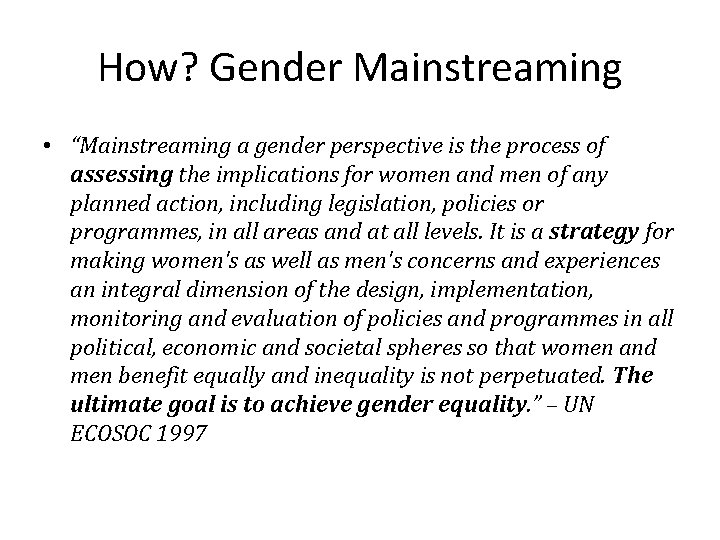 How? Gender Mainstreaming

• "Mainstreaming a gender perspective is the process of assessing the implications for women and men of any planned action, including legislation, policies or programmes, in all areas and at all levels. It is a strategy for making women's as well as men's concerns and experiences an integral dimension of the design, implementation, monitoring and evaluation of policies and programmes in all political, economic and societal spheres so that women and men benefit equally and inequality is not perpetuated. The ultimate goal is to achieve gender equality." – UN ECOSOC 1997